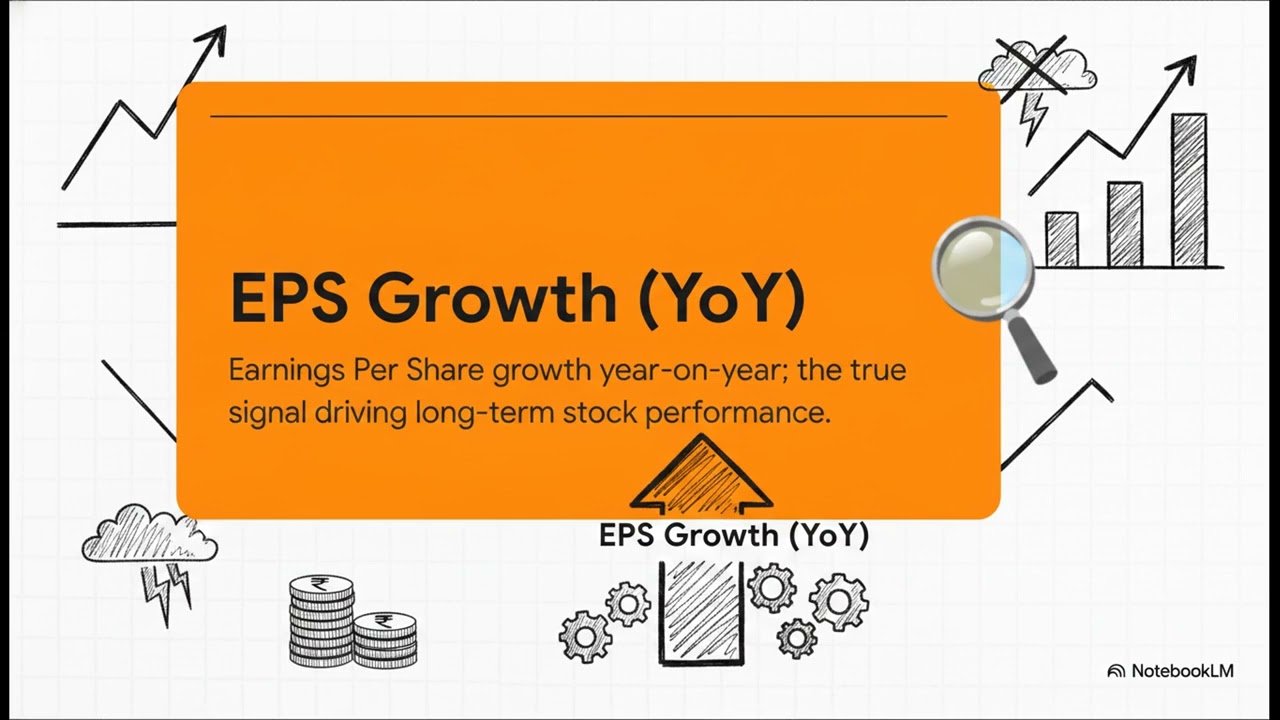 EPS Growth (YoY)

Earnings Per Share growth year-on-year; the true signal driving long-term stock performance.

EPS Growth (YoY)

NotebookLM